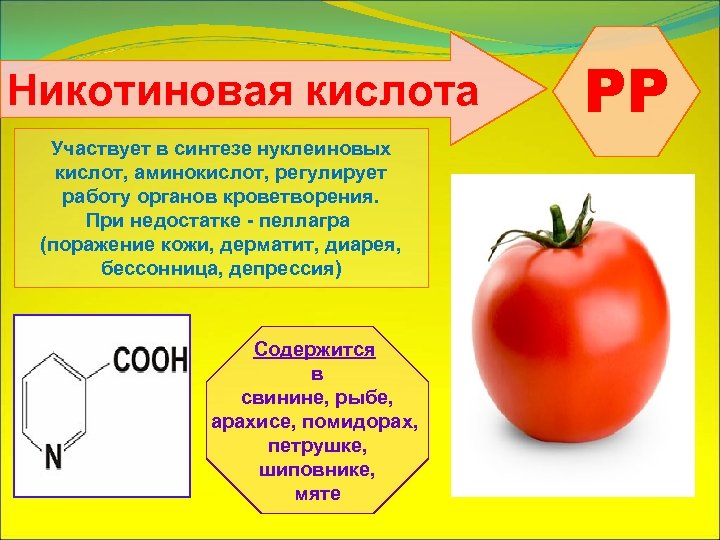 Никотиновая кислота

PP

Участвует в синтезе нуклеиновых кислот, аминокислот, регулирует работу органов кроветворения. При недостатке - пеллагра (поражение кожи, дерматит, диарея, бессонница, депрессия)

COOH

N

Содержится в свинине, рыбе, арахисе, помидорах, петрушке, шиповнике, мяте